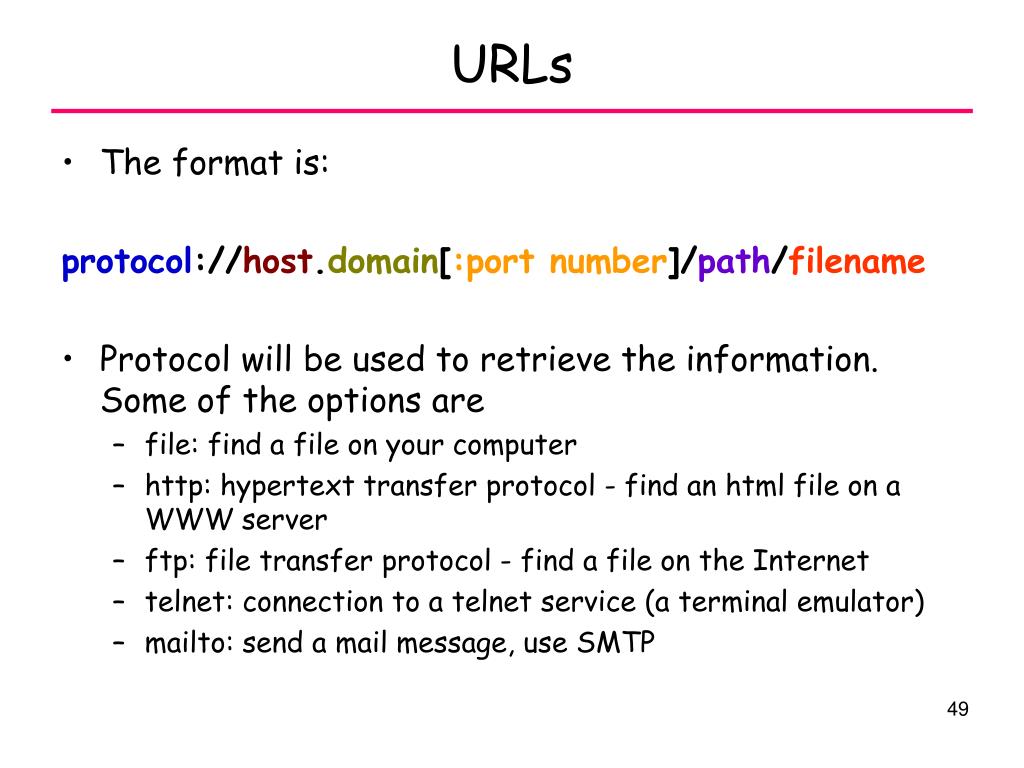 URLs

• The format is:

protocol://host.domain[:port number]/path/filename

• Protocol will be used to retrieve the information. Some of the options are
– file: find a file on your computer
– http: hypertext transfer protocol - find an html file on a WWW server
– ftp: file transfer protocol - find a file on the Internet
– telnet: connection to a telnet service (a terminal emulator)
– mailto: send a mail message, use SMTP

49